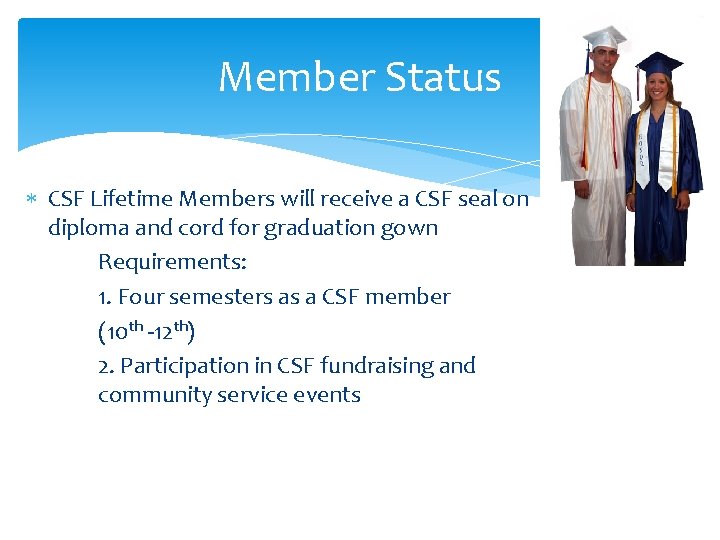 Member Status

∗ CSF Lifetime Members will receive a CSF seal on diploma and cord for graduation gown

Requirements:

1. Four semesters as a CSF member

($10^{th}$ -$12^{th}$)

2. Participation in CSF fundraising and community service events